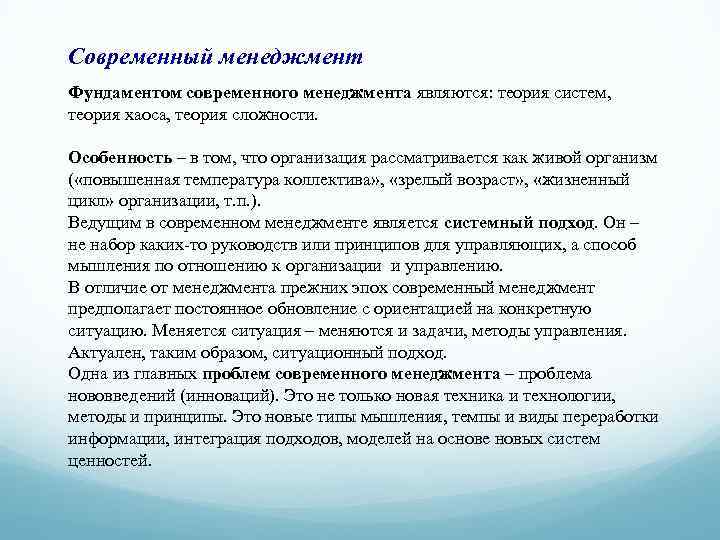 Современный менеджмент

Фундаментом современного менеджмента являются: теория систем, теория хаоса, теория сложности.

Особенность – в том, что организация рассматривается как живой организм («повышенная температура коллектива», «зрелый возраст», «жизненный цикл» организации, т.п.).
Ведущим в современном менеджменте является системный подход. Он – не набор каких-то руководств или принципов для управляющих, а способ мышления по отношению к организации и управлению.
В отличие от менеджмента прежних эпох современный менеджмент предполагает постоянное обновление с ориентацией на конкретную ситуацию. Меняется ситуация – меняются и задачи, методы управления. Актуален, таким образом, ситуационный подход.
Одна из главных проблем современного менеджмента – проблема нововведений (инноваций). Это не только новая техника и технологии, методы и принципы. Это новые типы мышления, темпы и виды переработки информации, интеграция подходов, моделей на основе новых систем ценностей.